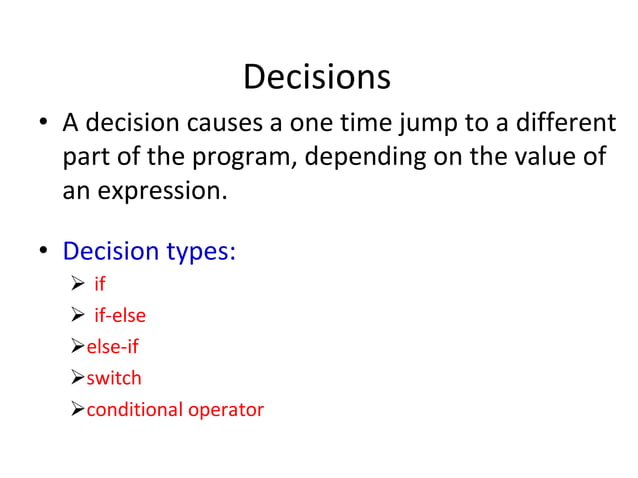 Decisions

• A decision causes a one time jump to a different part of the program, depending on the value of an expression.

• Decision types:
➢ if
➢ if-else
➢else-if
➢switch
➢conditional operator